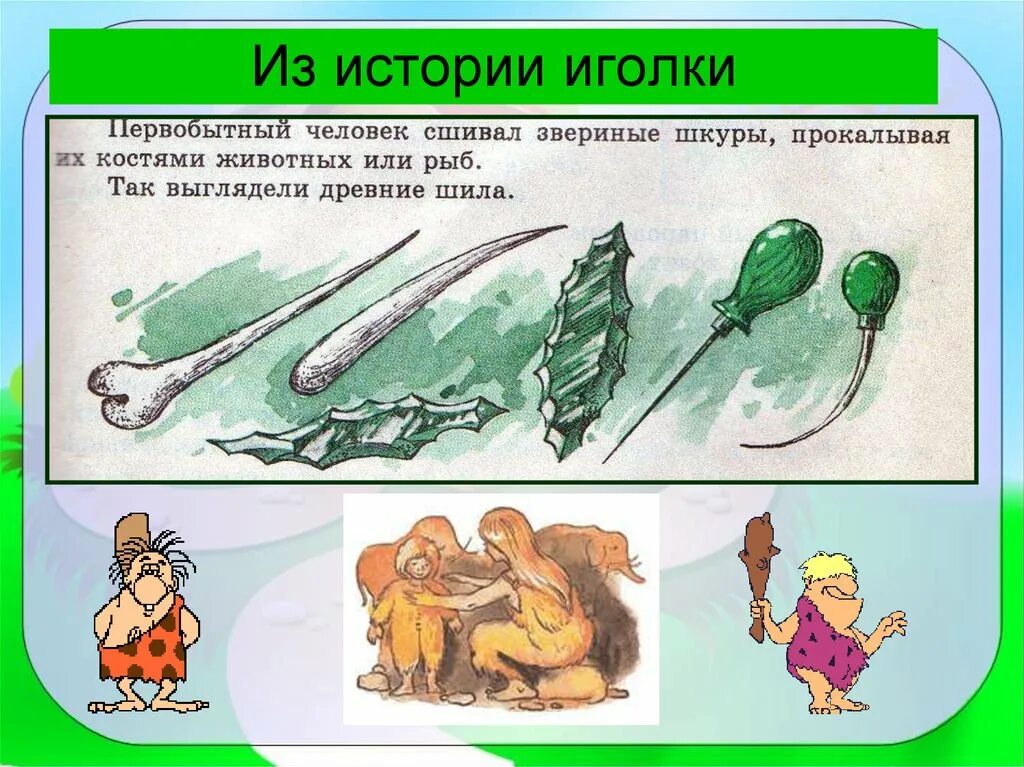 Из истории иголки

Первобытный человек сшивал звериные шкуры, прокалывая их костями животных или рыб.

Так выглядели древние шила.